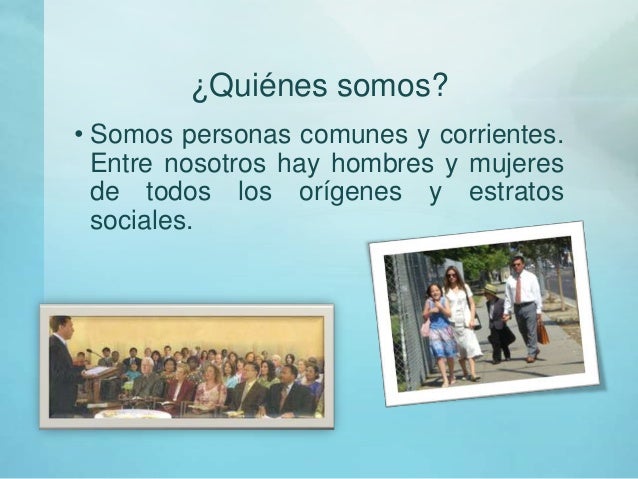 ¿Quiénes somos?

• Somos personas comunes y corrientes. Entre nosotros hay hombres y mujeres de todos los orígenes y estratos sociales.